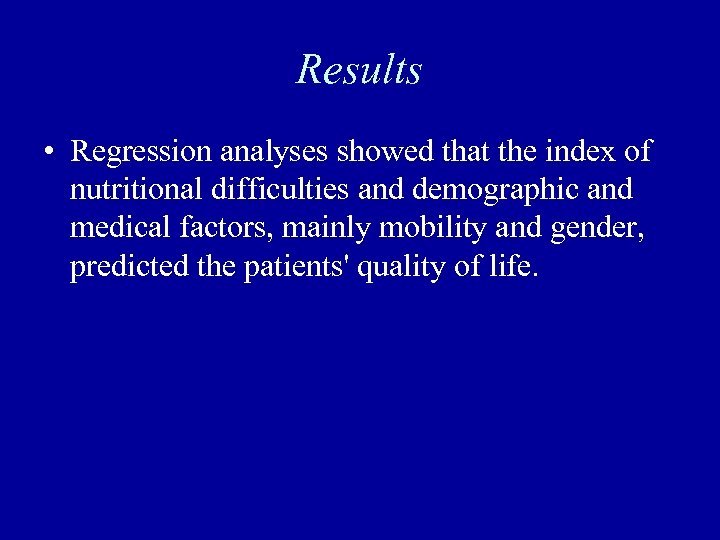 Results

• Regression analyses showed that the index of nutritional difficulties and demographic and medical factors, mainly mobility and gender, predicted the patients' quality of life.